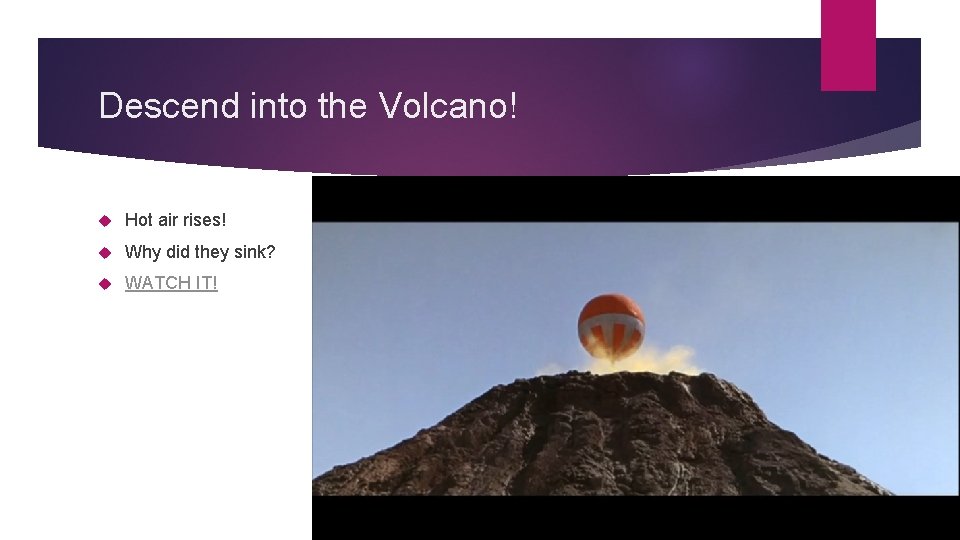 Descend into the Volcano!

Hot air rises!

Why did they sink?

WATCH IT!